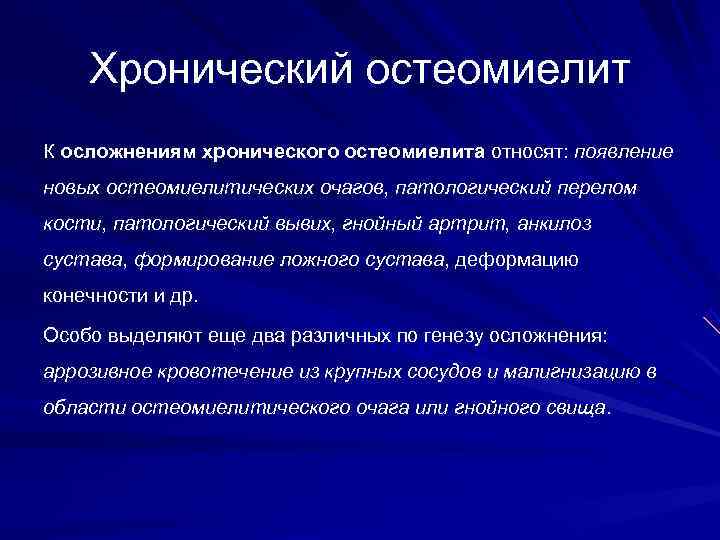 Хронический остеомиелит

К осложнениям хронического остеомиелита относят: появление новых остеомиелитических очагов, патологический перелом кости, патологический вывих, гнойный артрит, анкилоз сустава, формирование ложного сустава, деформацию конечности и др.

Особо выделяют еще два различных по генезу осложнения: аррозивное кровотечение из крупных сосудов и малигнизацию в области остеомиелитического очага или гнойного свища.